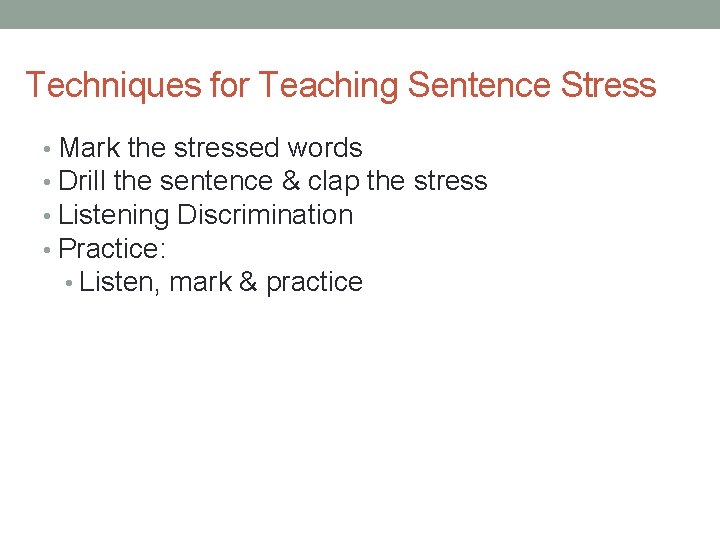 Techniques for Teaching Sentence Stress

• Mark the stressed words
• Drill the sentence & clap the stress
• Listening Discrimination
• Practice:
  • Listen, mark & practice